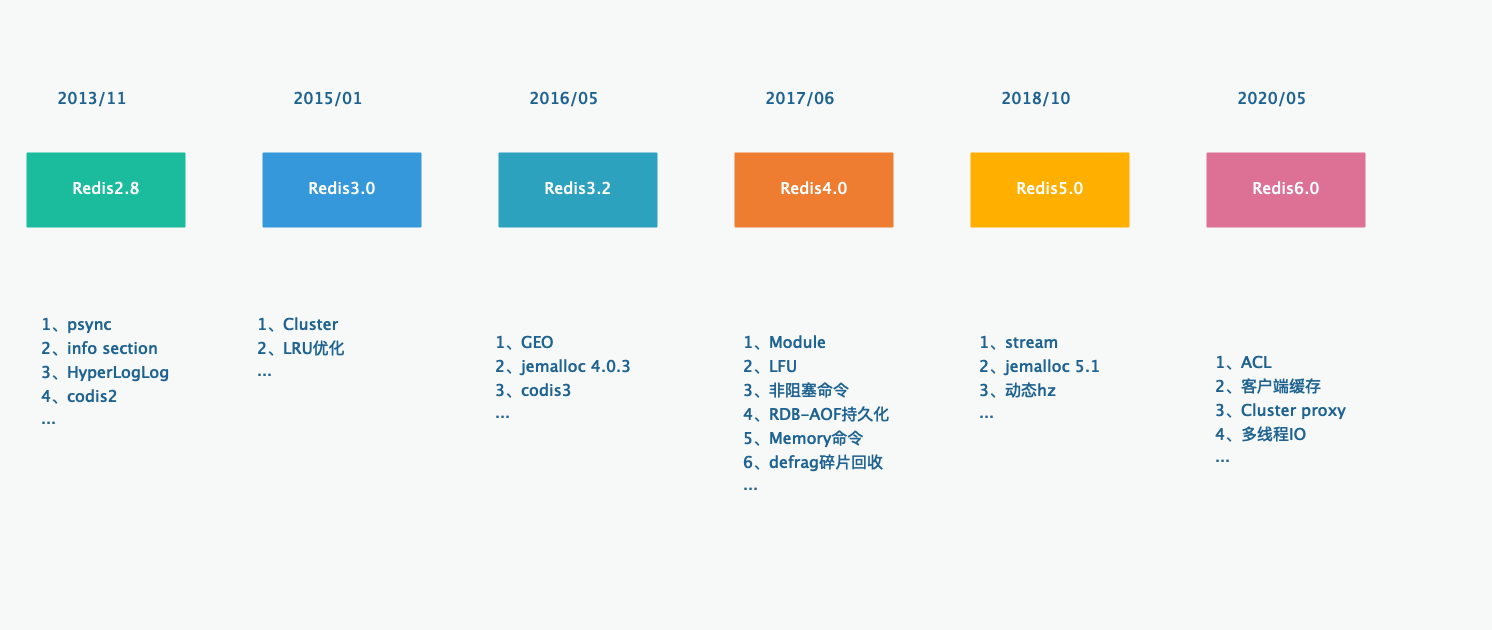 2013/11

Redis2.8

1、psync
2、info section
3、HyperLogLog
4、codis2
...

2015/01

Redis3.0

1、Cluster
2、LRU优化
...

2016/05

Redis3.2

1、GEO
2、jemalloc 4.0.3
3、codis3
...

2017/06

Redis4.0

1、Module
2、LFU
3、非阻塞命令
4、RDB-AOF持久化
5、Memory命令
6、defrag碎片回收
...

2018/10

Redis5.0

1、stream
2、jemalloc 5.1
3、动态hz
...

2020/05

Redis6.0

1、ACL
2、客户端缓存
3、Cluster proxy
4、多线程IO
...